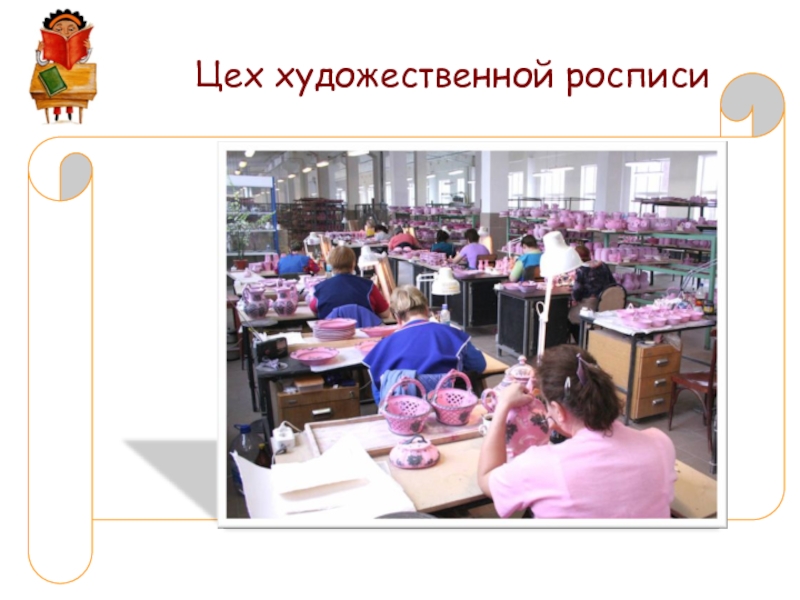 Цех художественной росписи